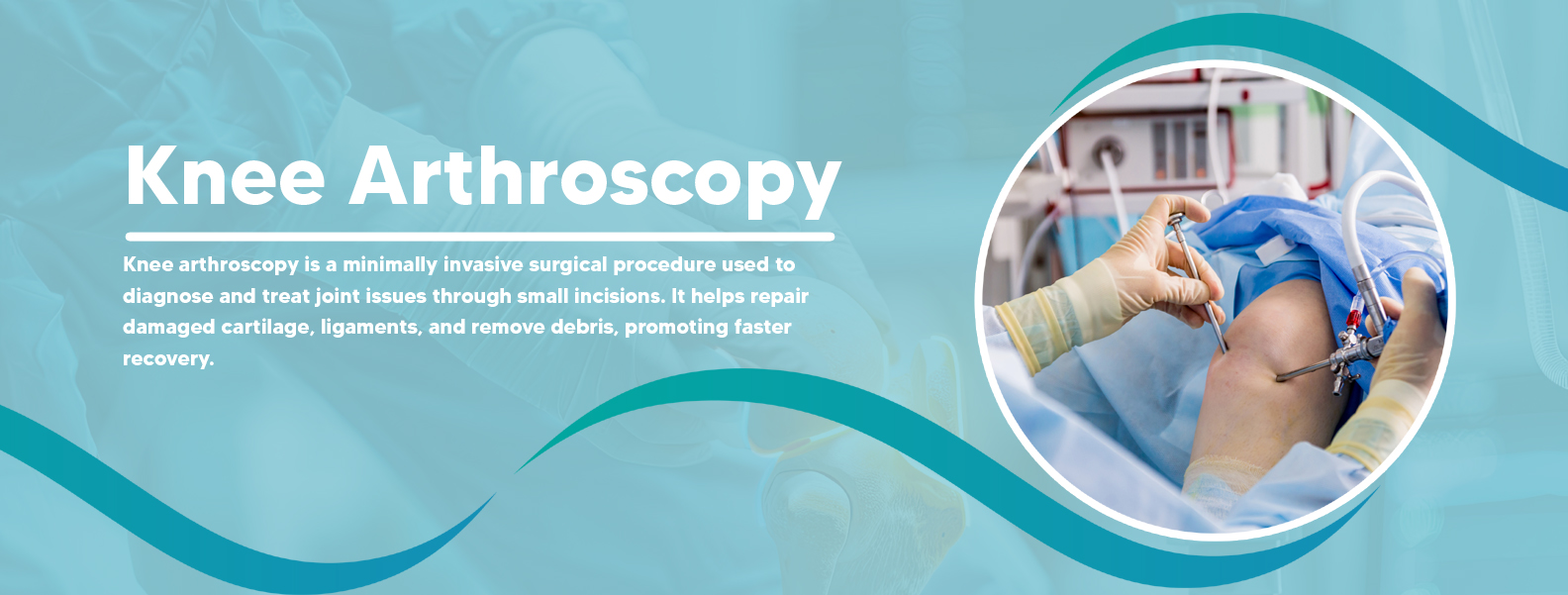 Knee Arthroscopy

Knee arthroscopy is a minimally invasive surgical procedure used to diagnose and treat joint issues through small incisions. It helps repair damaged cartilage, ligaments, and remove debris, promoting faster recovery.